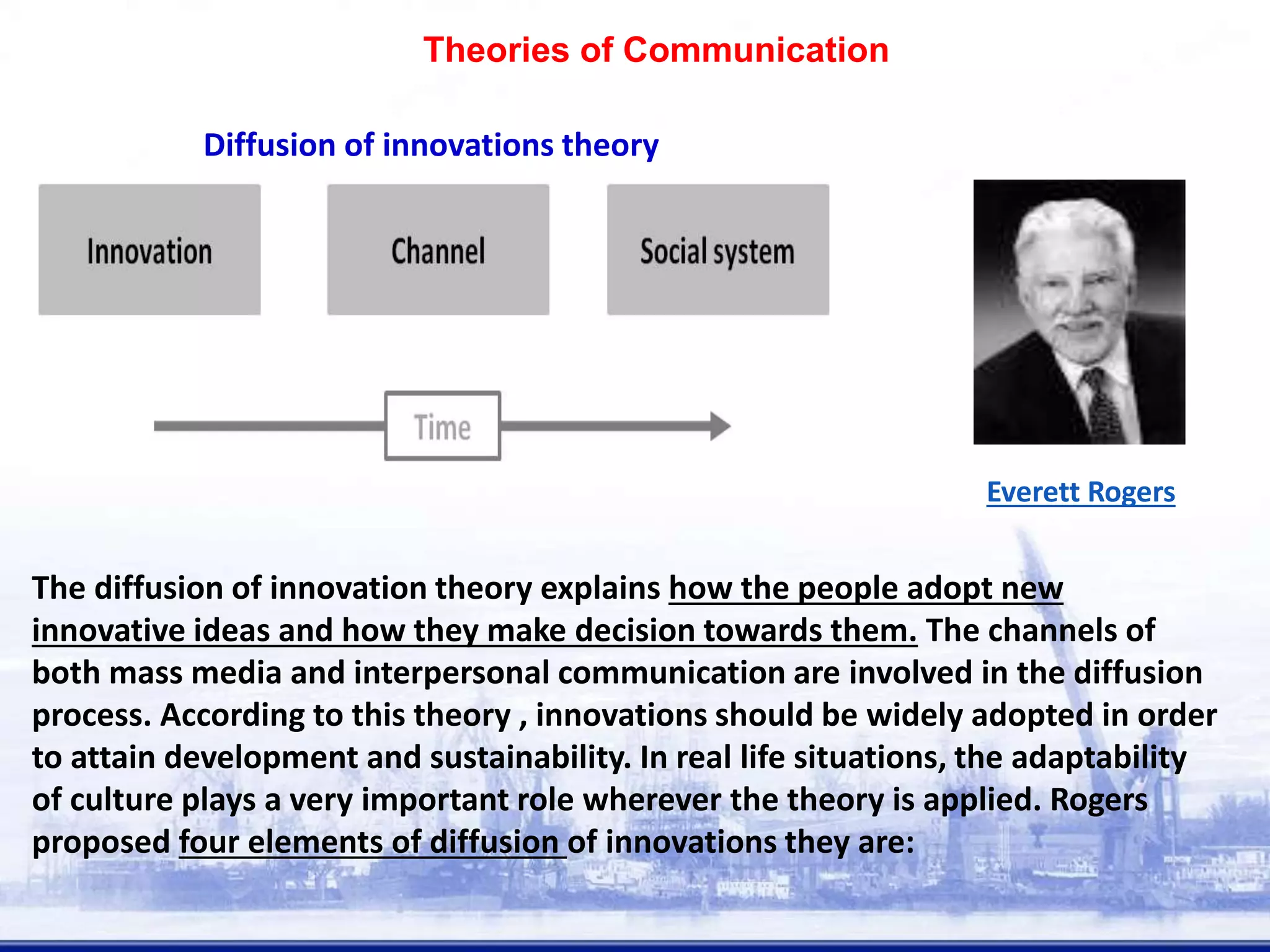 Theories of Communication

Diffusion of innovations theory

Innovation

Channel

Social system

Time

Everett Rogers

The diffusion of innovation theory explains how the people adopt new innovative ideas and how they make decision towards them. The channels of both mass media and interpersonal communication are involved in the diffusion process. According to this theory , innovations should be widely adopted in order to attain development and sustainability. In real life situations, the adaptability of culture plays a very important role wherever the theory is applied. Rogers proposed four elements of diffusion of innovations they are: